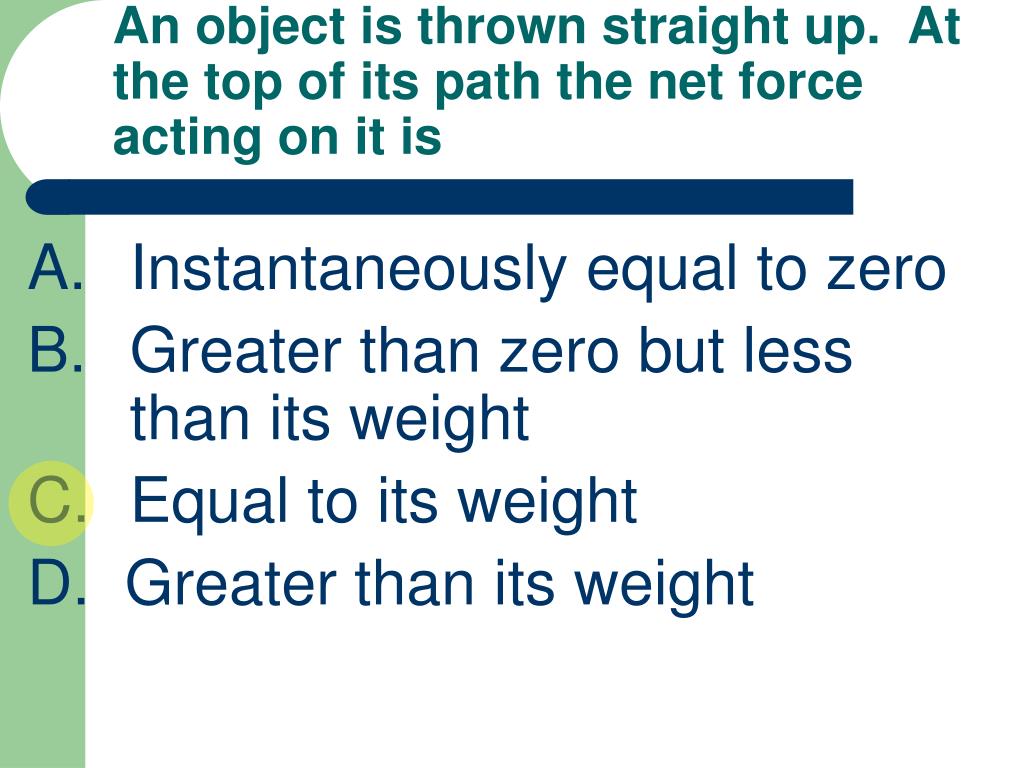 An object is thrown straight up. At the top of its path the net force acting on it is

A. Instantaneously equal to zero
B. Greater than zero but less than its weight
C. Equal to its weight
D. Greater than its weight